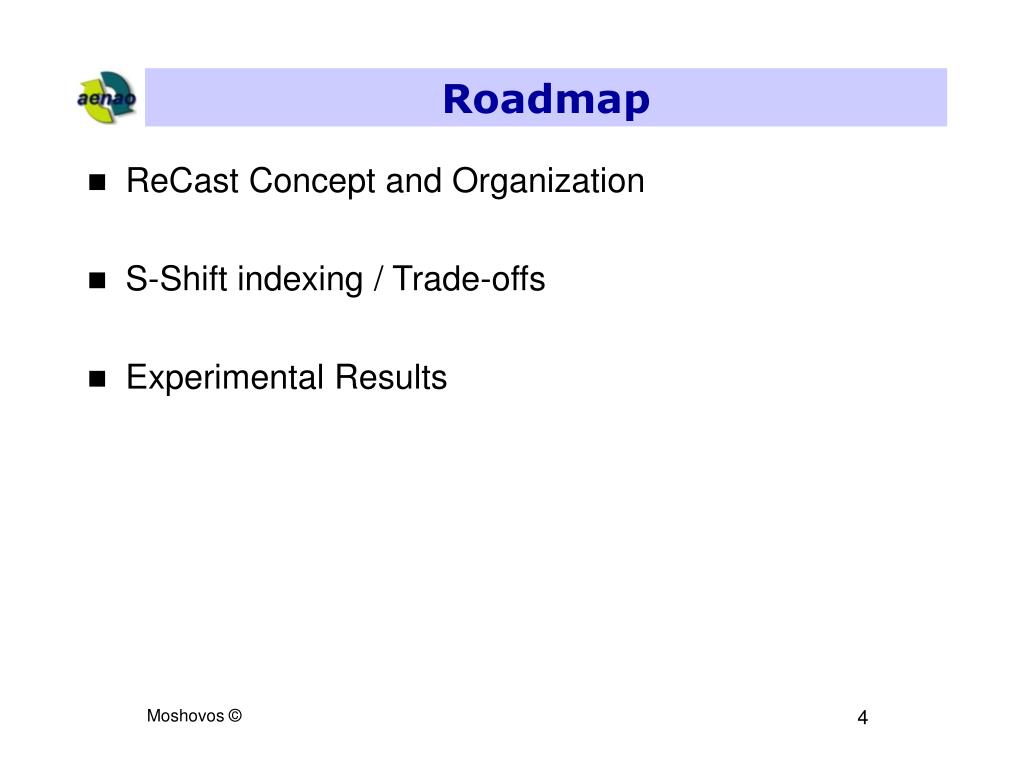 aenao

Roadmap

■ ReCast Concept and Organization

■ S-Shift indexing / Trade-offs

■ Experimental Results

Moshovos ©

4